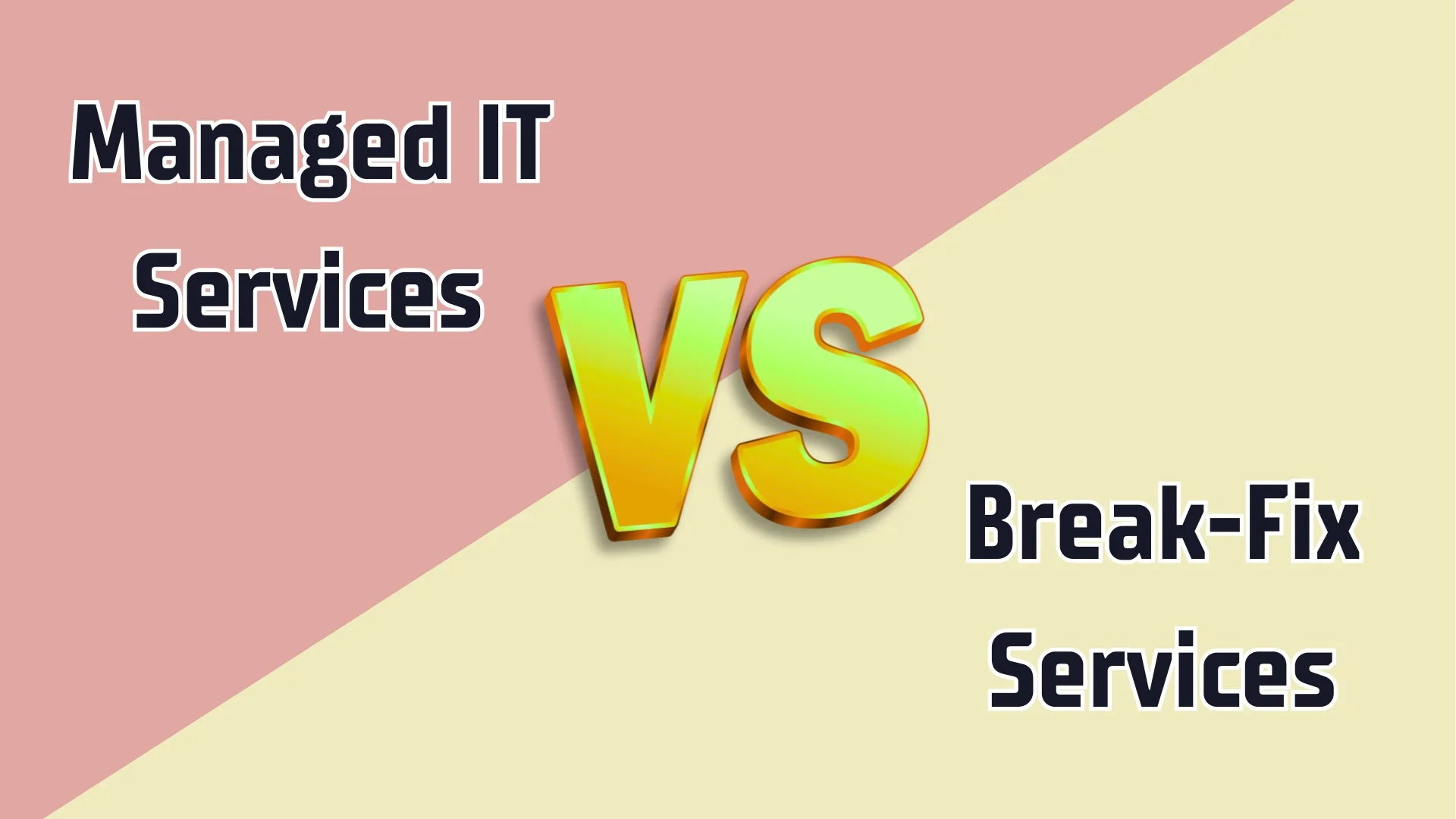 Managed IT Services

VS

Break-Fix Services